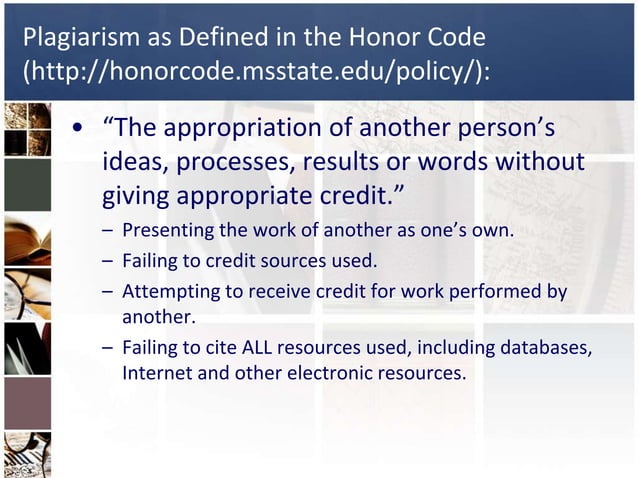 Plagiarism as Defined in the Honor Code (http://honorcode.msstate.edu/policy/):

• “The appropriation of another person’s ideas, processes, results or words without giving appropriate credit.”
– Presenting the work of another as one’s own.
– Failing to credit sources used.
– Attempting to receive credit for work performed by another.
– Failing to cite ALL resources used, including databases, Internet and other electronic resources.